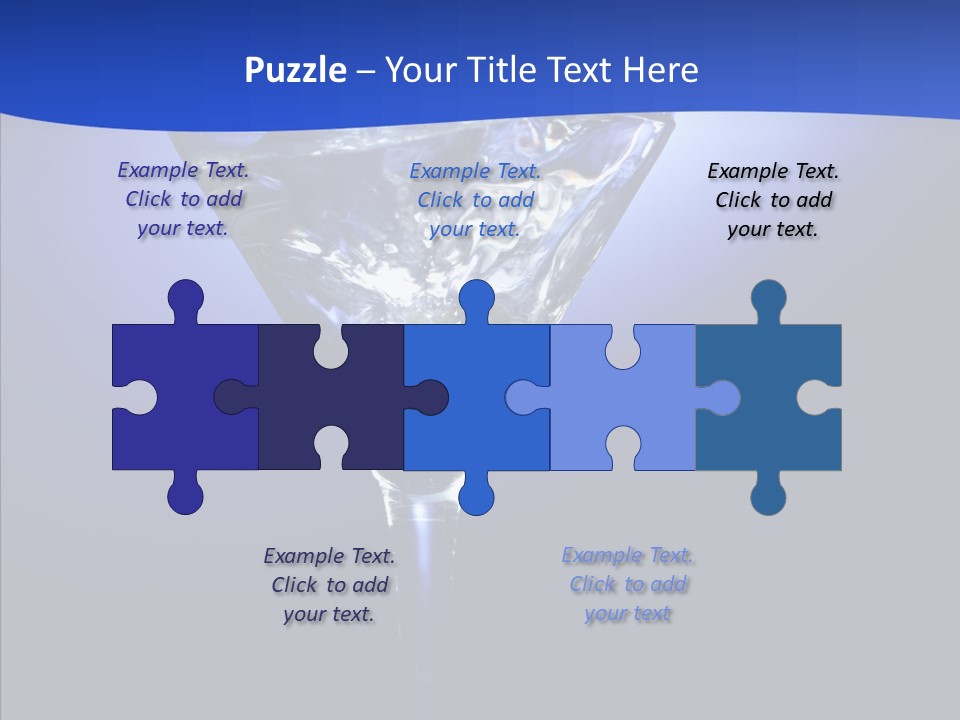 Puzzle – Your Title Text Here

Example Text. Click to add your text.

Example Text. Click to add your text.

Example Text. Click to add your text.

Example Text. Click to add your text.

Example Text. Click to add your text